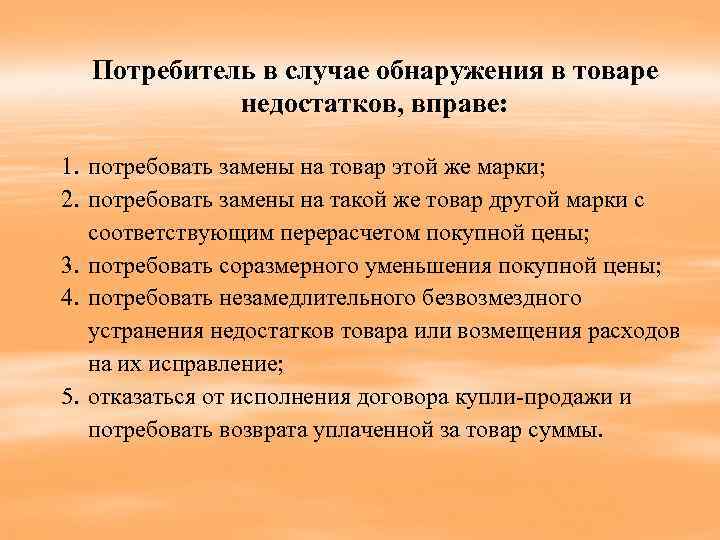 Потребитель в случае обнаружения в товаре недостатков, вправе:

1. потребовать замены на товар этой же марки;
2. потребовать замены на такой же товар другой марки с соответствующим перерасчетом покупной цены;
3. потребовать соразмерного уменьшения покупной цены;
4. потребовать незамедлительного безвозмездного устранения недостатков товара или возмещения расходов на их исправление;
5. отказаться от исполнения договора купли-продажи и потребовать возврата уплаченной за товар суммы.